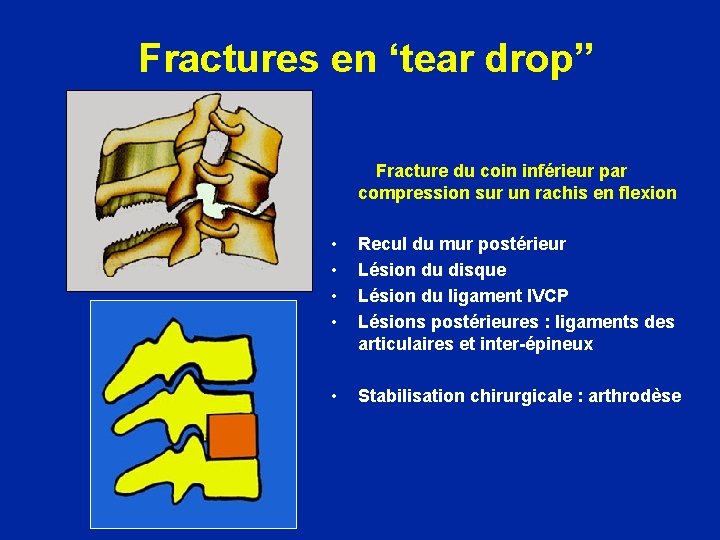 Fractures en ‘tear drop”

Fracture du coin inférieur par compression sur un rachis en flexion

• Recul du mur postérieur
• Lésion du disque
• Lésion du ligament IVCP
• Lésions postérieures : ligaments des articulaires et inter-épineux

• Stabilisation chirurgicale : arthrodèse